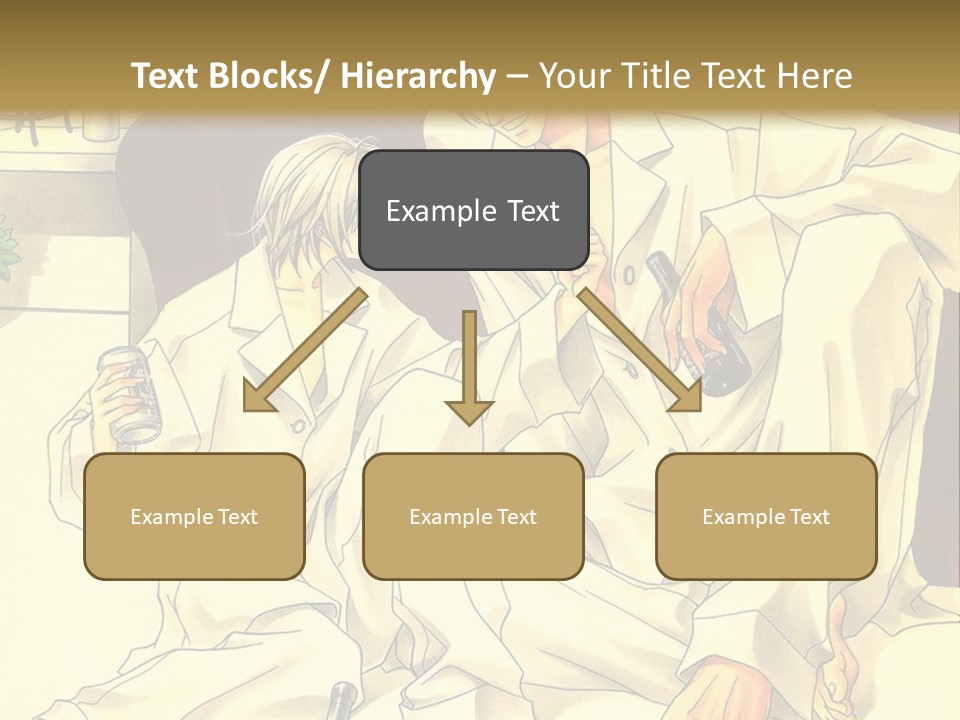 Text Blocks/ Hierarchy – Your Title Text Here

Example Text

Example Text

Example Text

Example Text